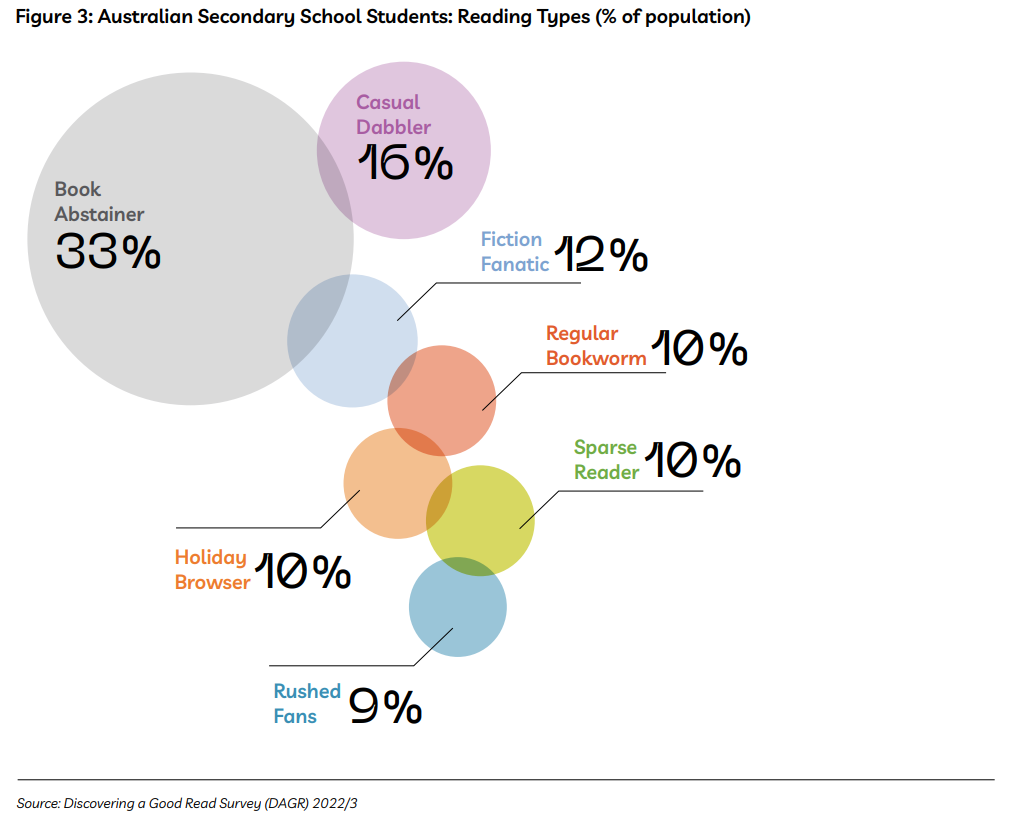 Figure 3: Australian Secondary School Students: Reading Types (% of population)

Book Abstainer 33%

Casual Dabbler 16%

Fiction Fanatic 12%

Regular Bookworm 10%

Sparse Reader 10%

Holiday Browser 10%

Rushed Fans 9%

Source: Discovering a Good Read Survey (DAGR) 2022/3